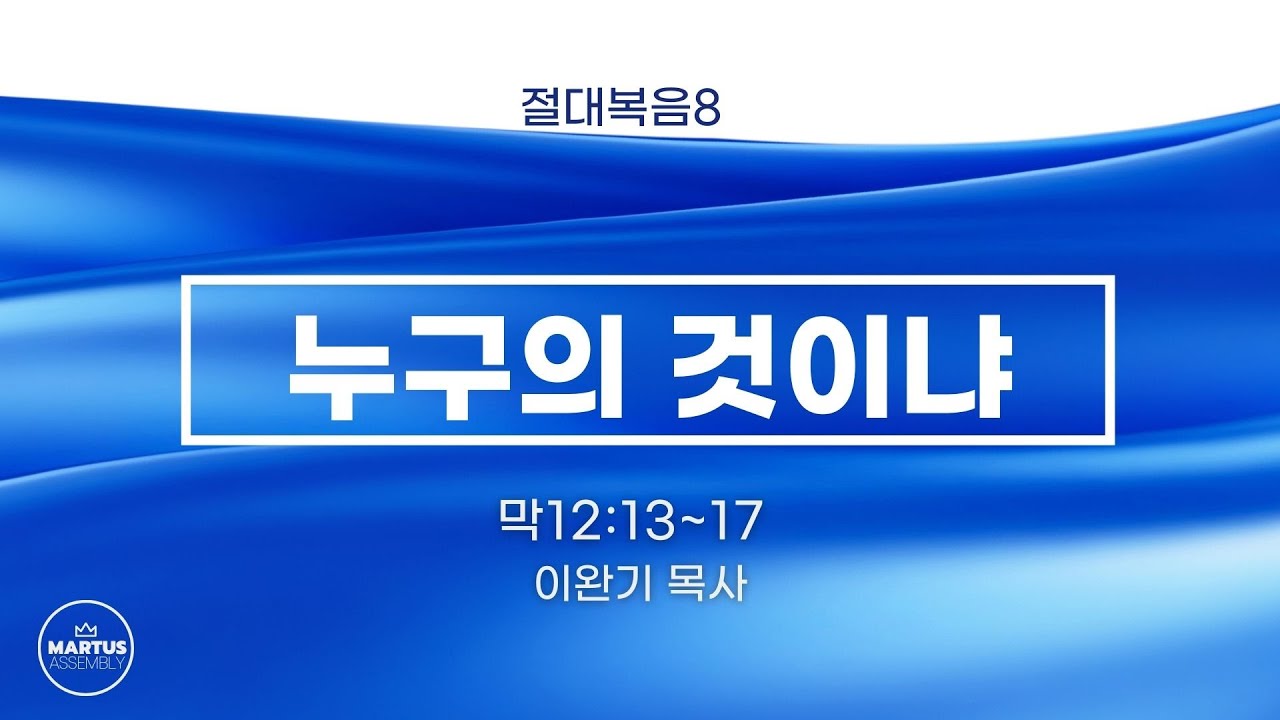 절대복음8

누구의 것이냐

막12:13~17
이완기 목사

MARTUS
ASSEMBLY